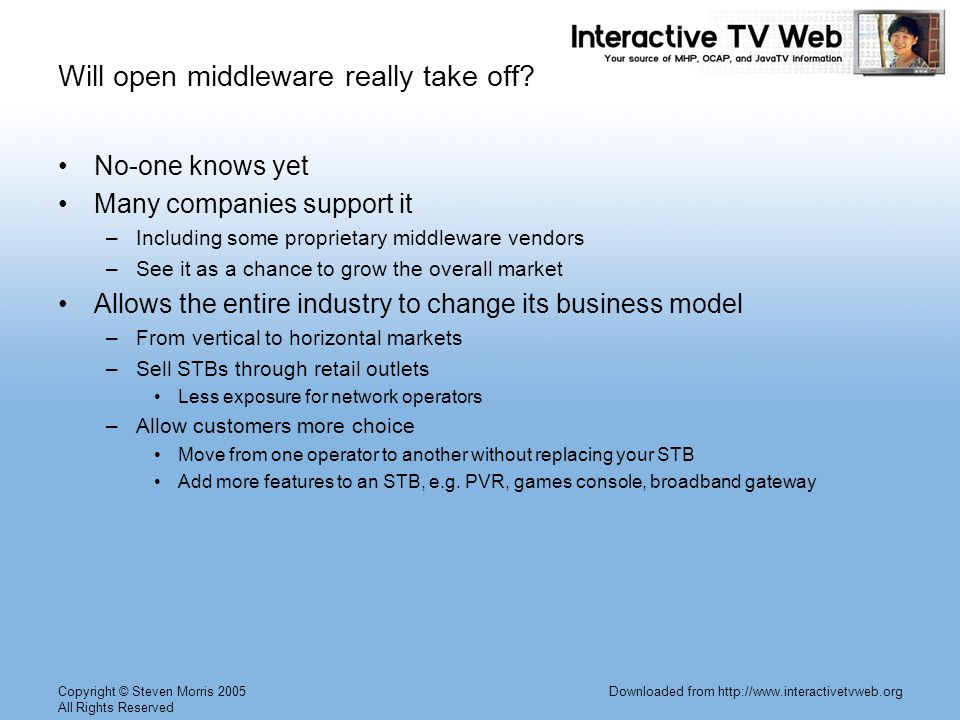 Interactive TV Web
Your source of MHP, OCAP, and JavaTV information

Will open middleware really take off?

• No-one knows yet
• Many companies support it
– Including some proprietary middleware vendors
– See it as a chance to grow the overall market
• Allows the entire industry to change its business model
– From vertical to horizontal markets
– Sell STBs through retail outlets
• Less exposure for network operators
– Allow customers more choice
• Move from one operator to another without replacing your STB
• Add more features to an STB, e.g. PVR, games console, broadband gateway

Copyright © Steven Morris 2005
All Rights Reserved

Downloaded from http://www.interactivetvweb.org